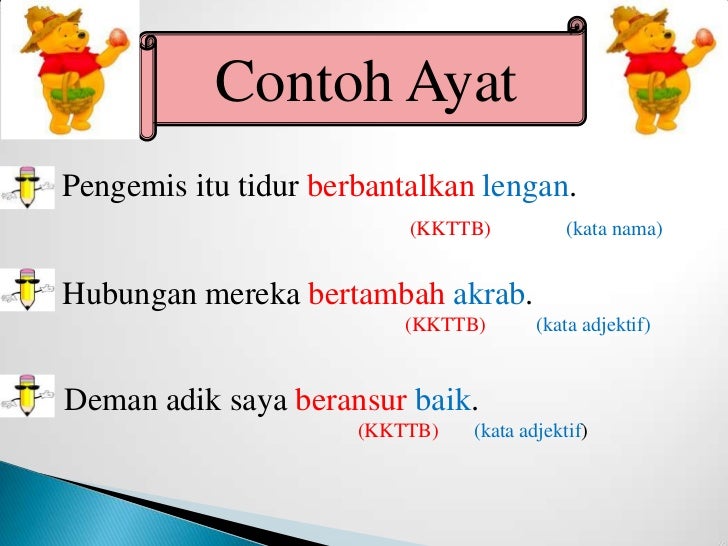 Contoh Ayat

Pengemis itu tidur berbantalkan lengan.

(KKTTB) (kata nama)

Hubungan mereka bertambah akrab.

(KKTTB) (kata adjektif)

Deman adik saya beransur baik.

(KKTTB) (kata adjektif)